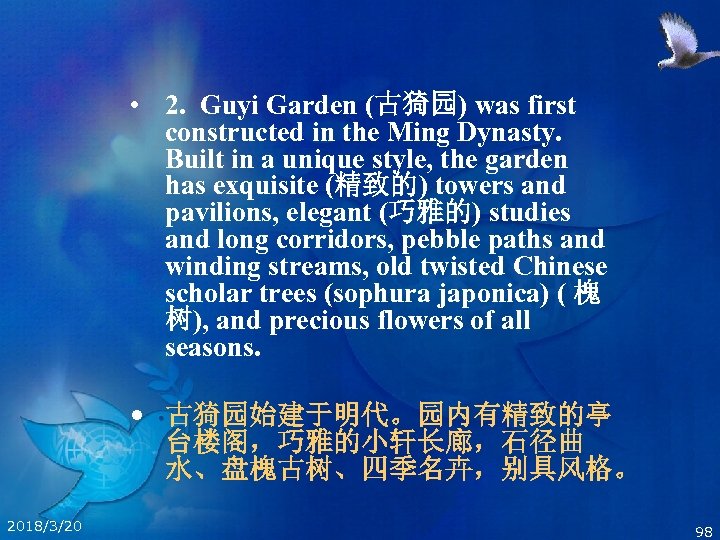 • 2. Guyi Garden (古猗园) was first constructed in the Ming Dynasty. Built in a unique style, the garden has exquisite (精致的) towers and pavilions, elegant (巧雅的) studies and long corridors, pebble paths and winding streams, old twisted Chinese scholar trees (sophura japonica) ( 槐树), and precious flowers of all seasons.

• 古猗园始建于明代。园内有精致的亭台楼阁，巧雅的小轩长廊，石径曲水、盘槐古树、四季名卉，别具风格。

2018/3/20

98